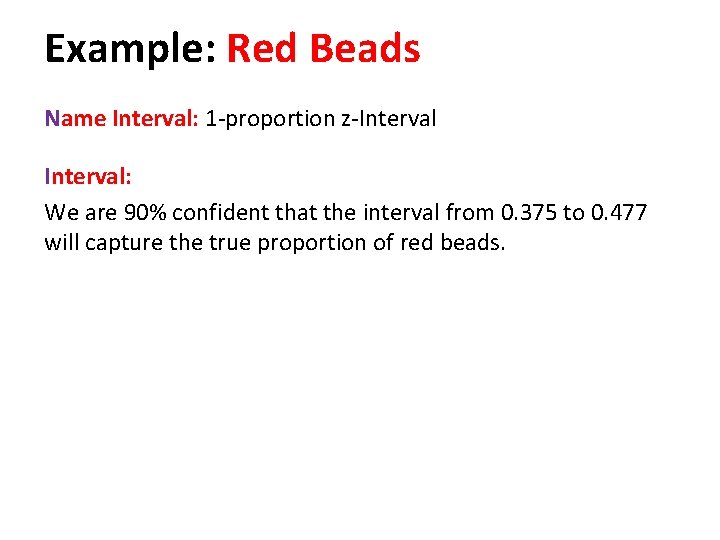 Example: Red Beads

Name Interval: 1-proportion z-Interval

Interval:

We are 90% confident that the interval from 0.375 to 0.477 will capture the true proportion of red beads.